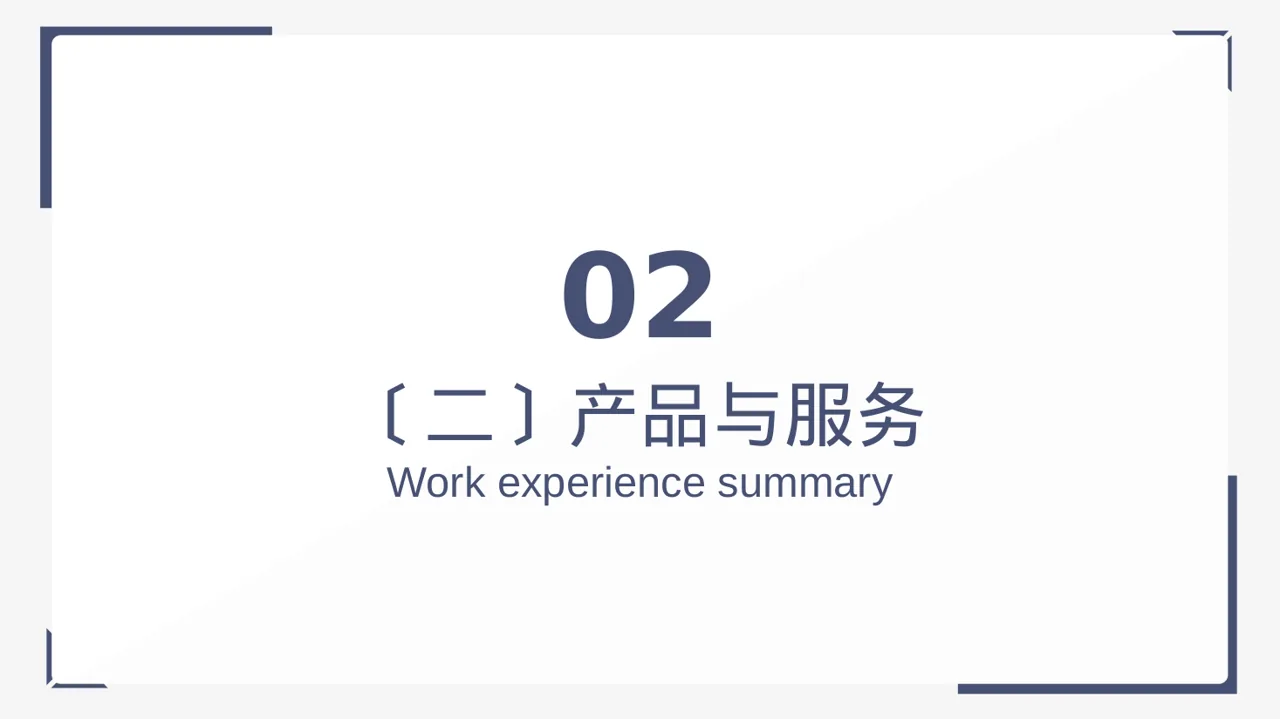 02

〔二〕产品与服务

Work experience summary